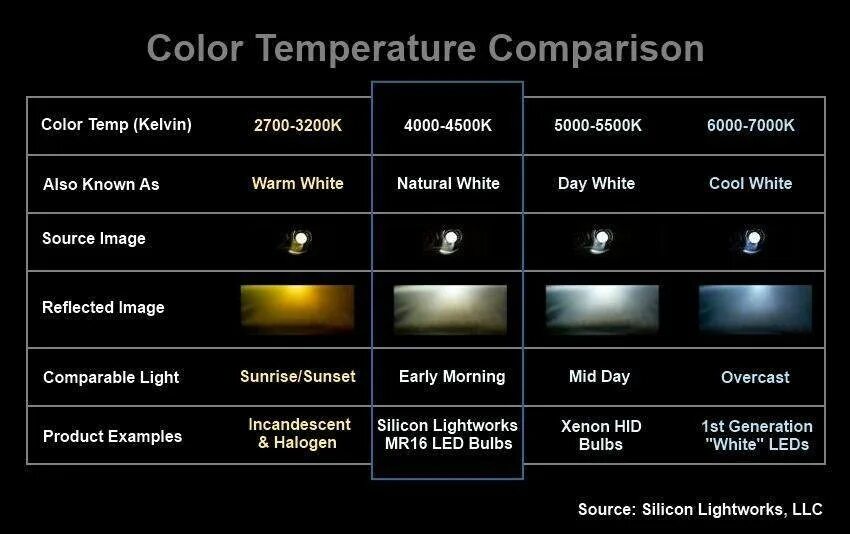 Color Temperature Comparison

| Color Temp (Kelvin) | 2700-3200K | 4000-4500K | 5000-5500K | 6000-7000K |
|---|---|---|---|---|
| Also Known As | Warm White | Natural White | Day White | Cool White |
| Source Image | | | | |
| Reflected Image | | | | |
| Comparable Light | Sunrise/Sunset | Early Morning | Mid Day | Overcast |
| Product Examples | Incandescent & Halogen | Silicon Lightworks MR16 LED Bulbs | Xenon HID Bulbs | 1st Generation "White" LEDs |

Source: Silicon Lightworks, LLC